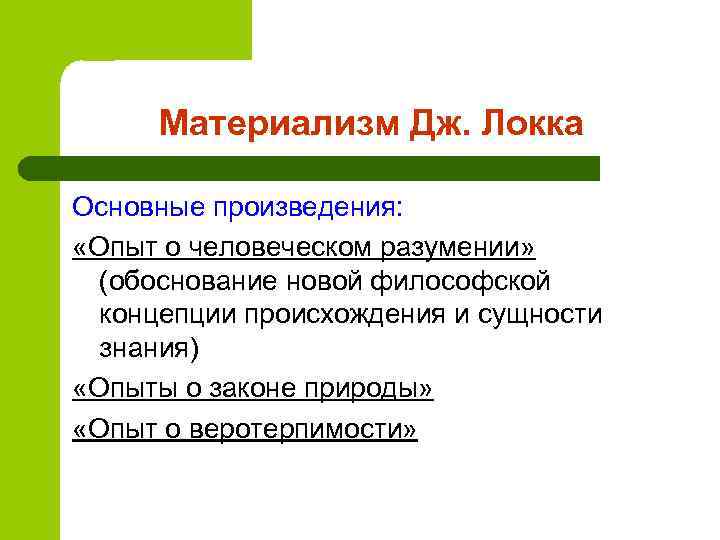 Материализм Дж. Локка

Основные произведения:

«Опыт о человеческом разумении» (обоснование новой философской концепции происхождения и сущности знания)

«Опыты о законе природы»

«Опыт о веротерпимости»